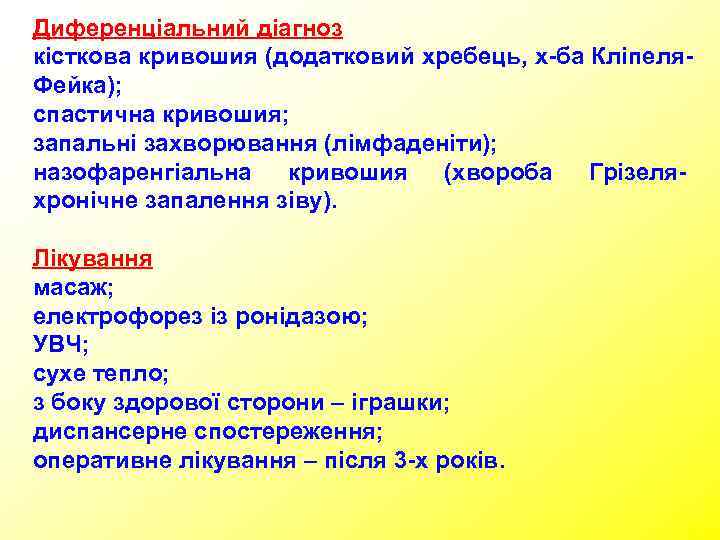 Диференціальний діагноз
кісткова кривошия (додатковий хребець, х-ба Кліпеля-Фейка);
спастична кривошия;
запальні захворювання (лімфаденіти);
назофаренгіальна кривошия (хвороба Грізеля-хронічне запалення зіву).

Лікування
масаж;
електрофорез із ронідазою;
УВЧ;
сухе тепло;
з боку здорової сторони – іграшки;
диспансерне спостереження;
оперативне лікування – після 3-х років.